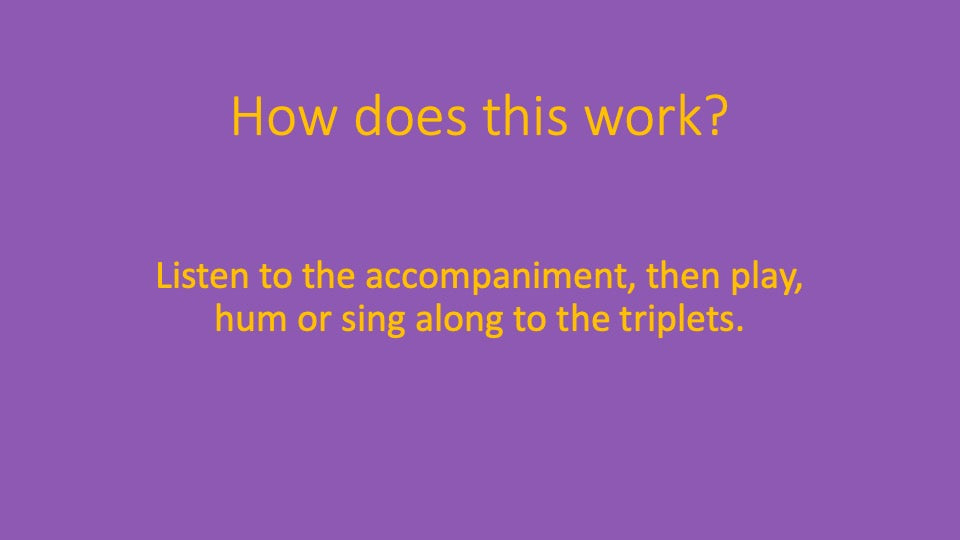 How does this work?

Listen to the accompaniment, then play, hum or sing along to the triplets.